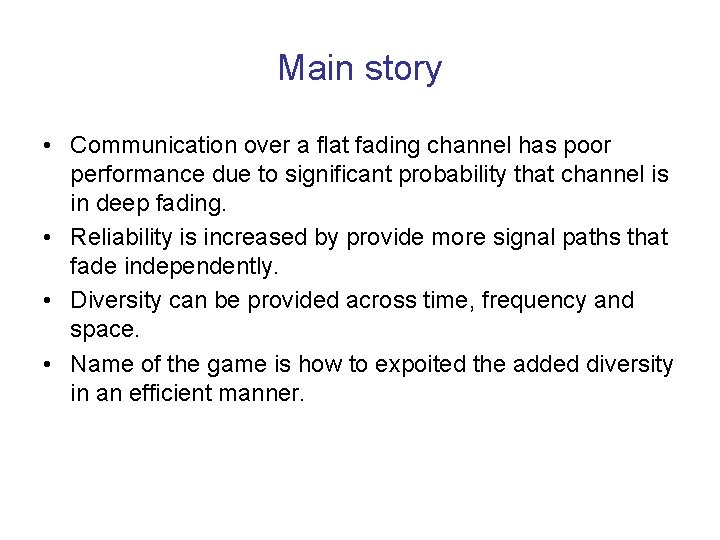 Main story

• Communication over a flat fading channel has poor performance due to significant probability that channel is in deep fading.

• Reliability is increased by provide more signal paths that fade independently.

• Diversity can be provided across time, frequency and space.

• Name of the game is how to expoited the added diversity in an efficient manner.